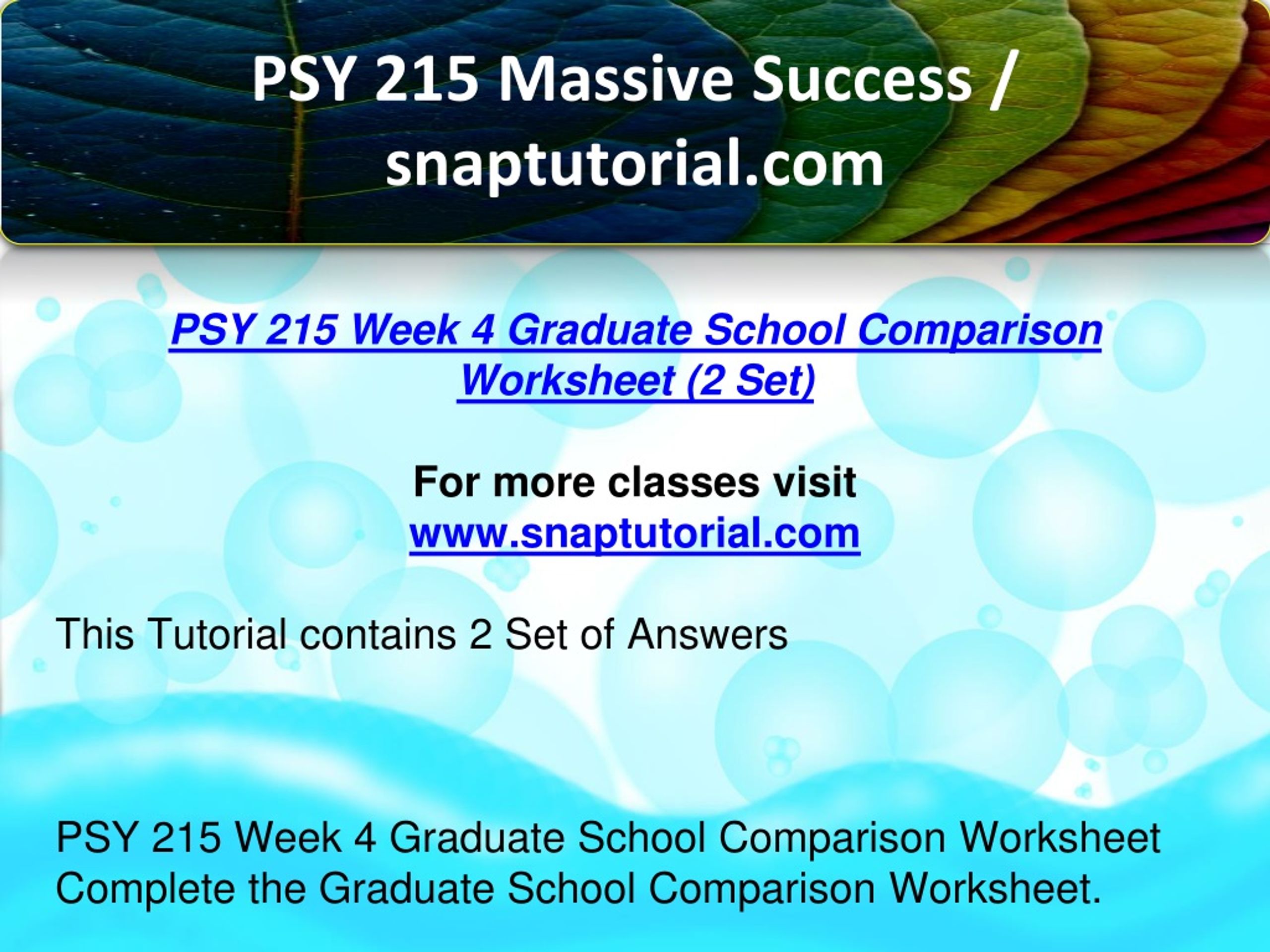 PSY 215 Massive Success / snaptutorial.com

PSY 215 Week 4 Graduate School Comparison Worksheet (2 Set)

For more classes visit
www.snaptutorial.com

This Tutorial contains 2 Set of Answers

PSY 215 Week 4 Graduate School Comparison Worksheet
Complete the Graduate School Comparison Worksheet.